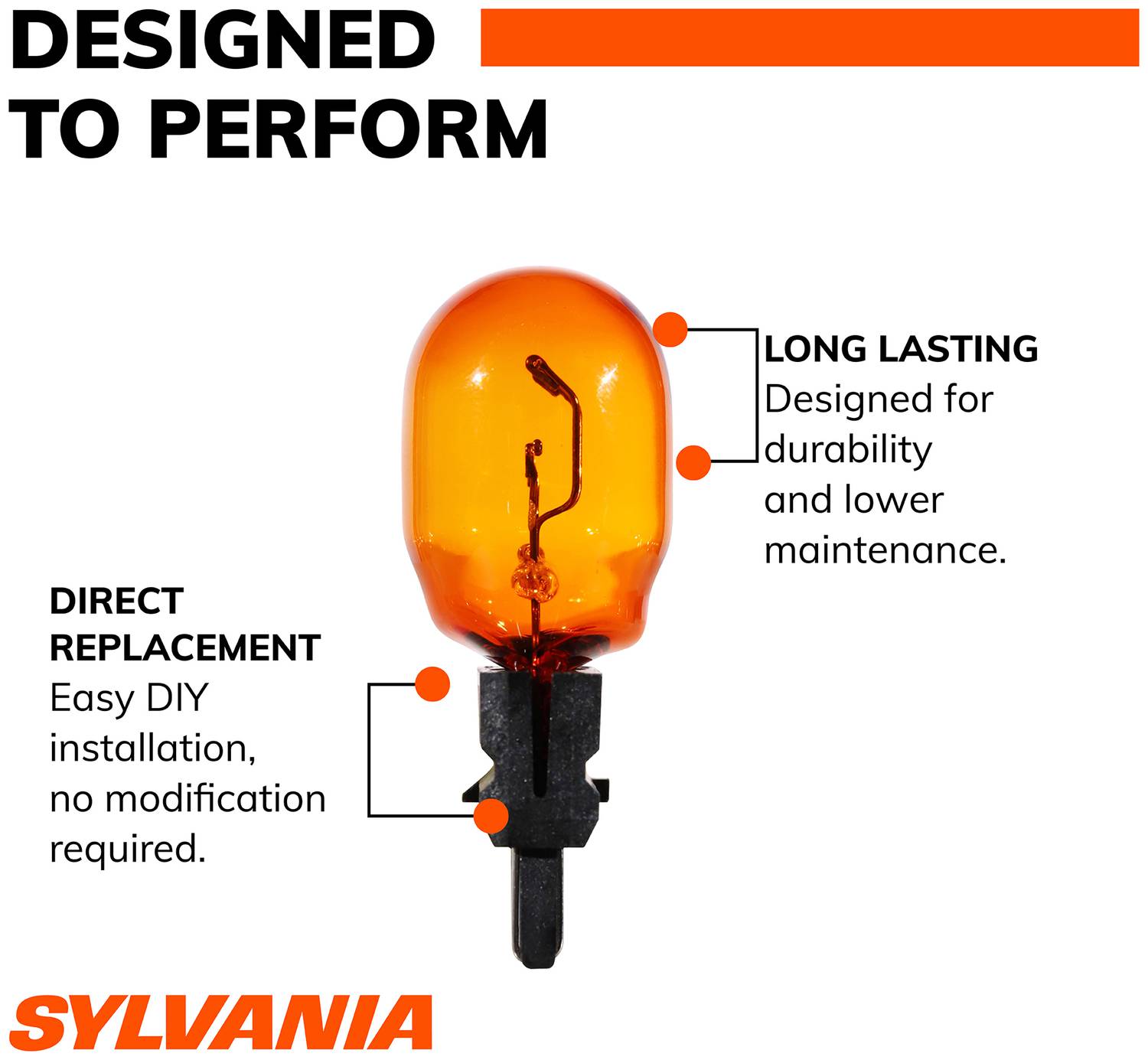 DESIGNED TO PERFORM

LONG LASTING
Designed for durability and lower maintenance.

DIRECT REPLACEMENT
Easy DIY installation, no modification required.

SYLVANIA